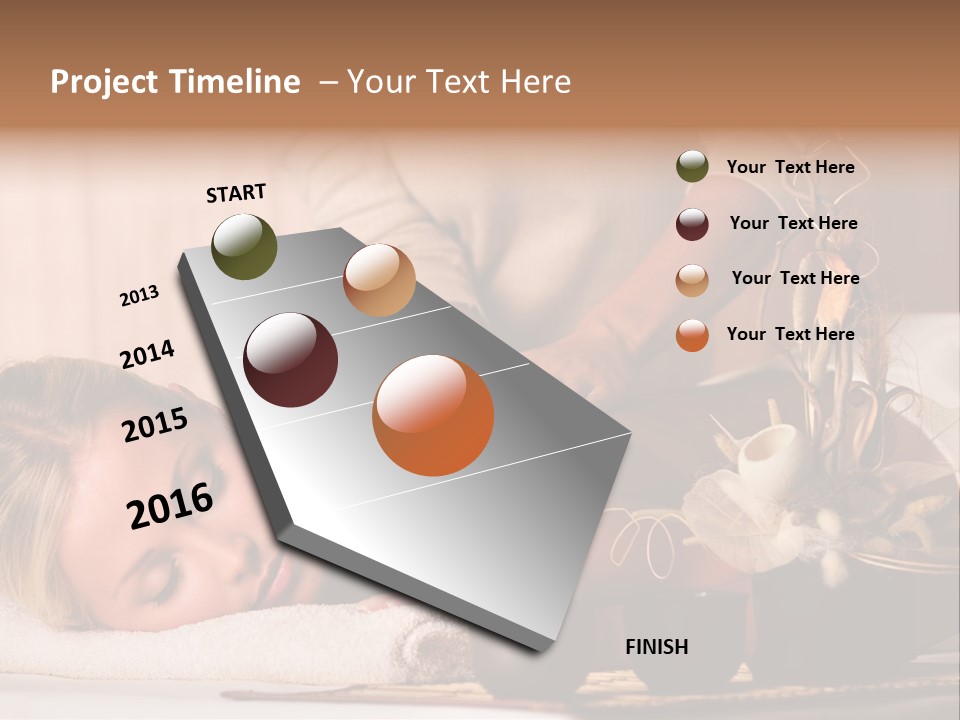 Project Timeline – Your Text Here

START

2013

2014

2015

2016

FINISH

Your Text Here

Your Text Here

Your Text Here

Your Text Here